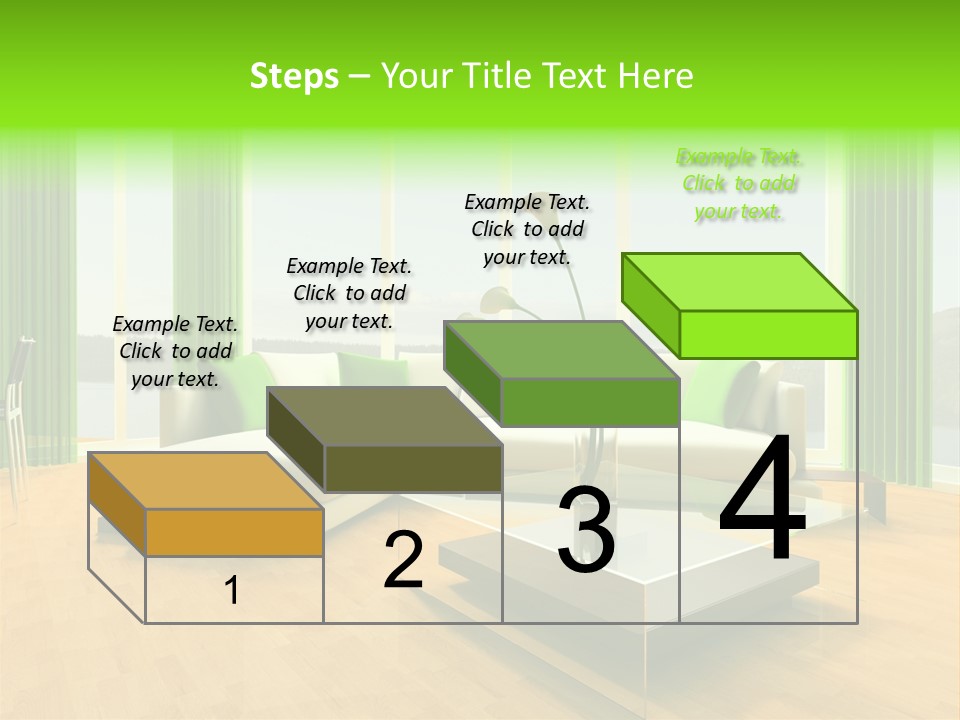 Steps – Your Title Text Here

Example Text. Click to add your text.

Example Text. Click to add your text.

Example Text. Click to add your text.

Example Text. Click to add your text.

1

2

3

4